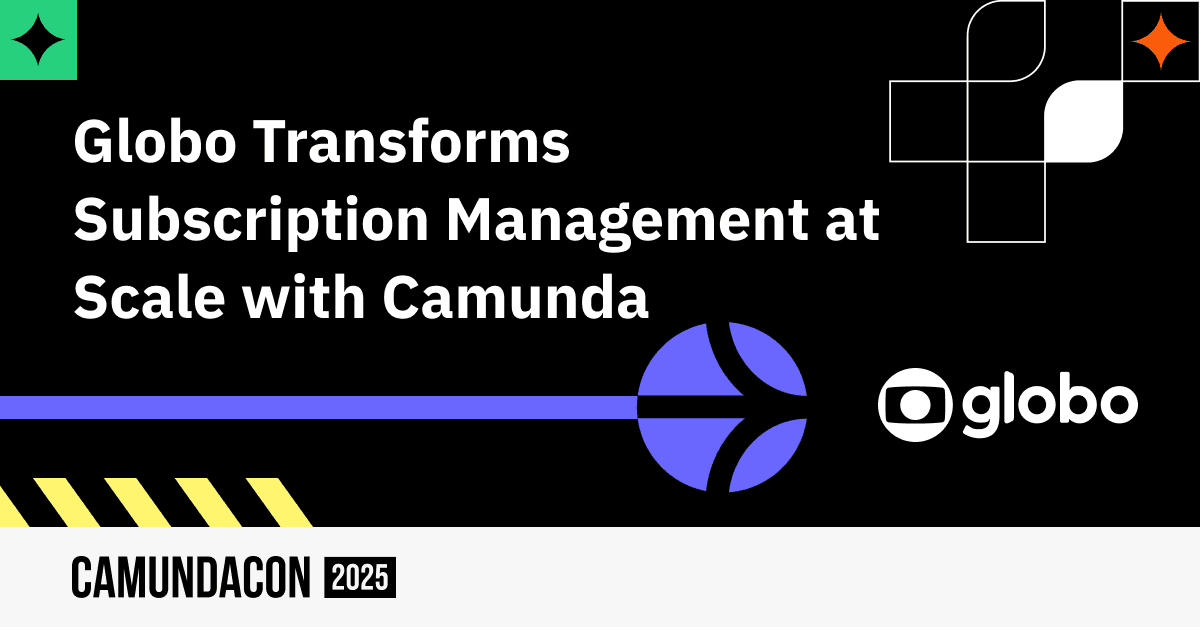 Globo Transforms Subscription Management at Scale with Camunda

globo

CAMUNDACON 2025